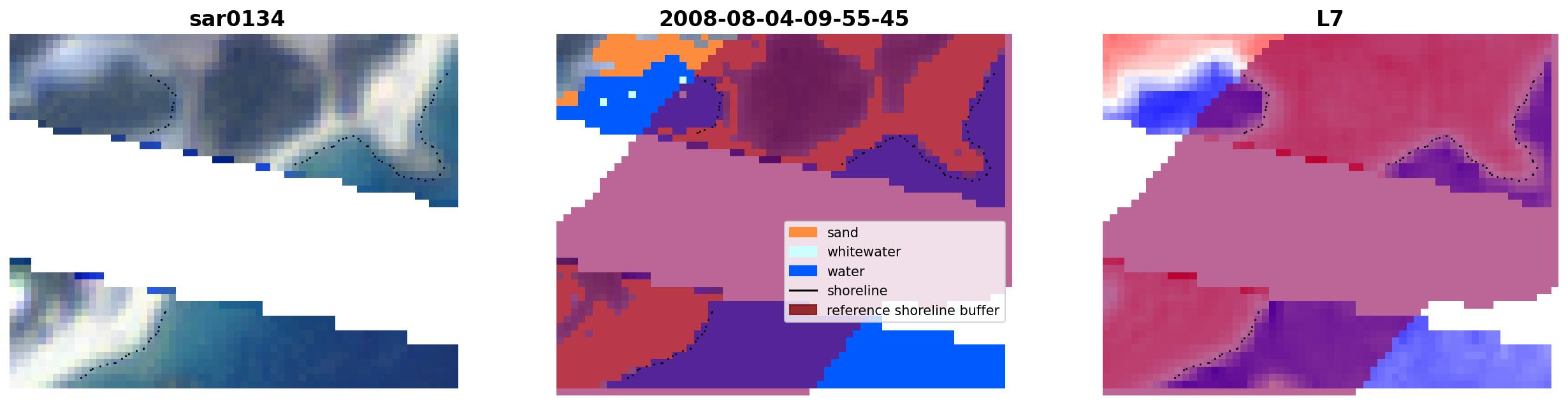 sar0134

2008-08-04-09-55-45

sand
whitewater
water
shoreline
reference shoreline buffer

L7